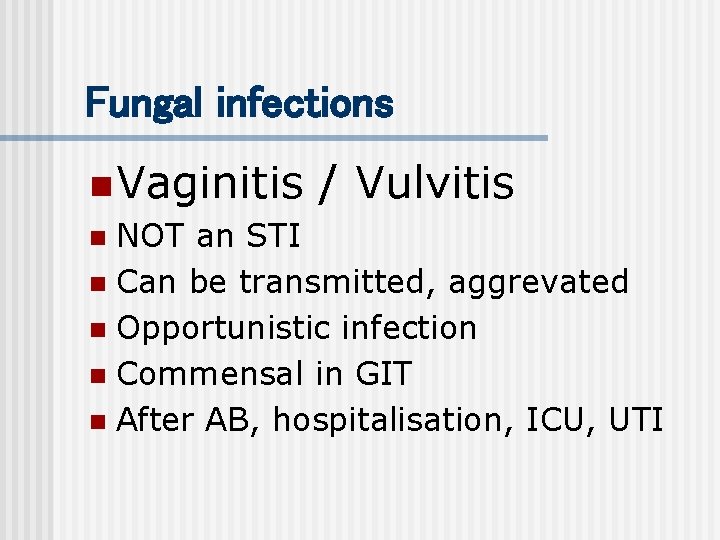 Fungal infections

- Vaginitis / Vulvitis
- NOT an STI
- Can be transmitted, aggrevated
- Opportunistic infection
- Commensal in GIT
- After AB, hospitalisation, ICU, UTI